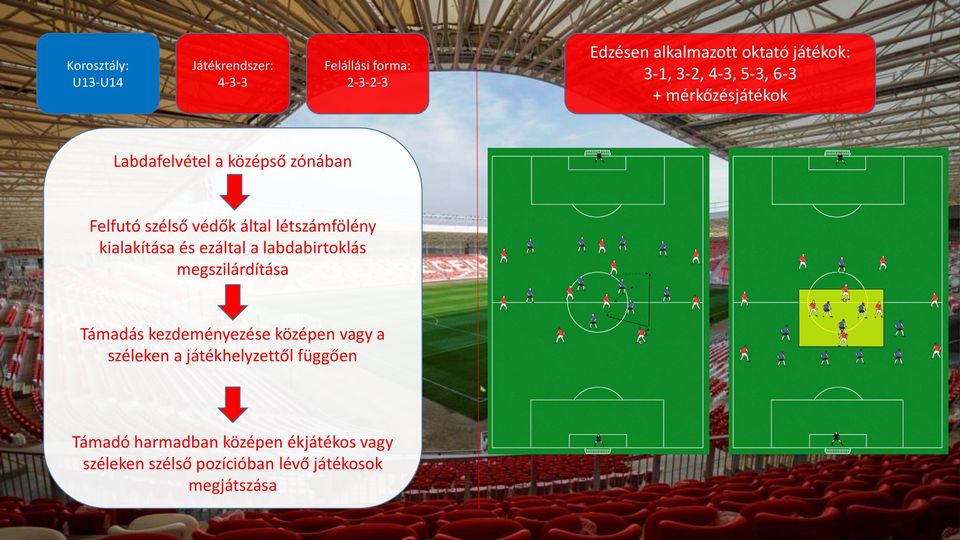 Korosztály:
U13-U14

Játékrendszer:
4-3-3

Felállási forma:
2-3-2-3

Edzésen alkalmazott oktató játékok:
3-1, 3-2, 4-3, 5-3, 6-3
+ mérkőzésjátékok

Labdafelvétel a középső zónában

Felfutó szélső védők által létszámfölény kialakítása és ezáltal a labdabirtoklás megszilárdítása

Támadás kezdeményezése középen vagy a széleken a játékhelyzettől függően

Támadó harmadban középen ékjátékos vagy széleken szélső pozícióban lévő játékosok megjátszása